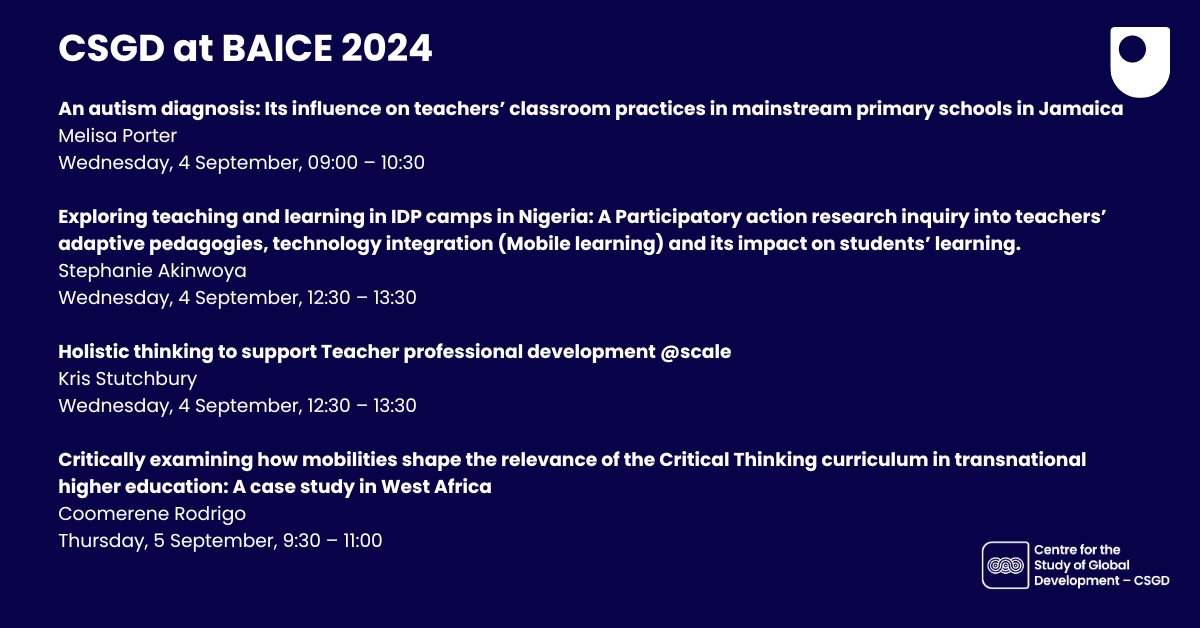 CSGD at BAICE 2024

An autism diagnosis: Its influence on teachers' classroom practices in mainstream primary schools in Jamaica
Melisa Porter
Wednesday, 4 September, 09:00 – 10:30

Exploring teaching and learning in IDP camps in Nigeria: A Participatory action research inquiry into teachers' adaptive pedagogies, technology integration (Mobile learning) and its impact on students' learning.
Stephanie Akinwoya
Wednesday, 4 September, 12:30 – 13:30

Holistic thinking to support Teacher professional development @scale
Kris Stutchbury
Wednesday, 4 September, 12:30 – 13:30

Critically examining how mobilities shape the relevance of the Critical Thinking curriculum in transnational higher education: A case study in West Africa
Coomerene Rodrigo
Thursday, 5 September, 9:30 – 11:00

Centre for the Study of Global Development – CSGD